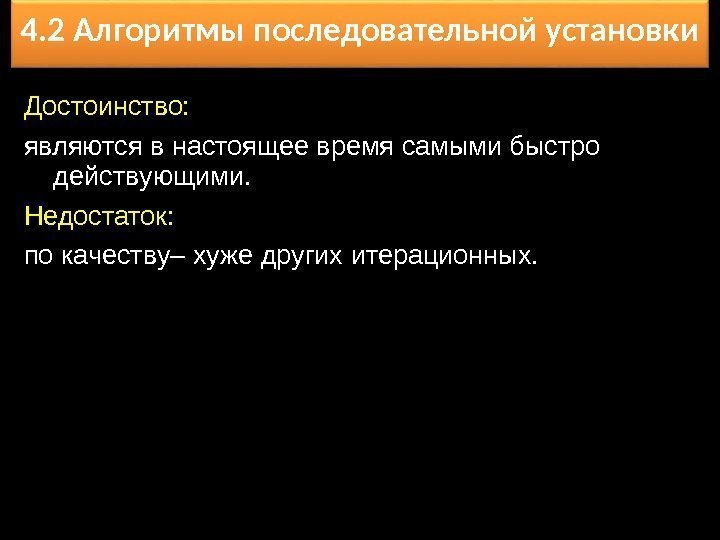 4.2 Алгоритмы последовательной установки

Достоинство:

являются в настоящее время самыми быстро действующими.

Недостаток:

по качеству– хуже других итерационных.